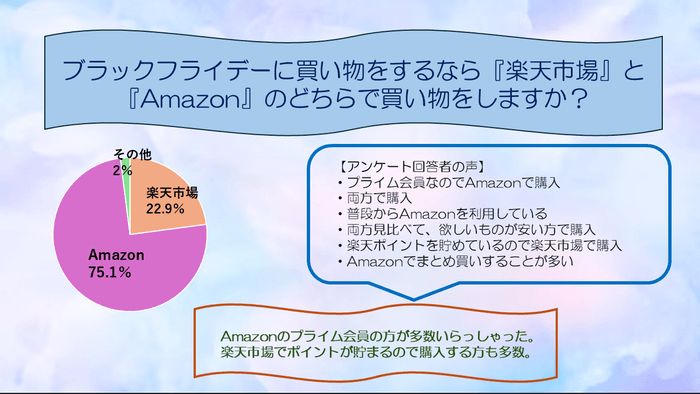 ブラックフライデーに買い物をするなら『楽天市場』と『Amazon』のどちらで買い物をしますか？

その他
2%

楽天市場
22.9%

Amazon
75.1%

【アンケート回答者の声】
・プライム会員なのでAmazonで購入
・両方で購入
・普段からAmazonを利用している
・両方見比べて、欲しいものが安い方で購入
・楽天ポイントを貯めているので楽天市場で購入
・Amazonでまとめ買いすることが多い

Amazonのプライム会員の方が多数いらっしゃった。
楽天市場でポイントが貯まるので購入する方も多数。